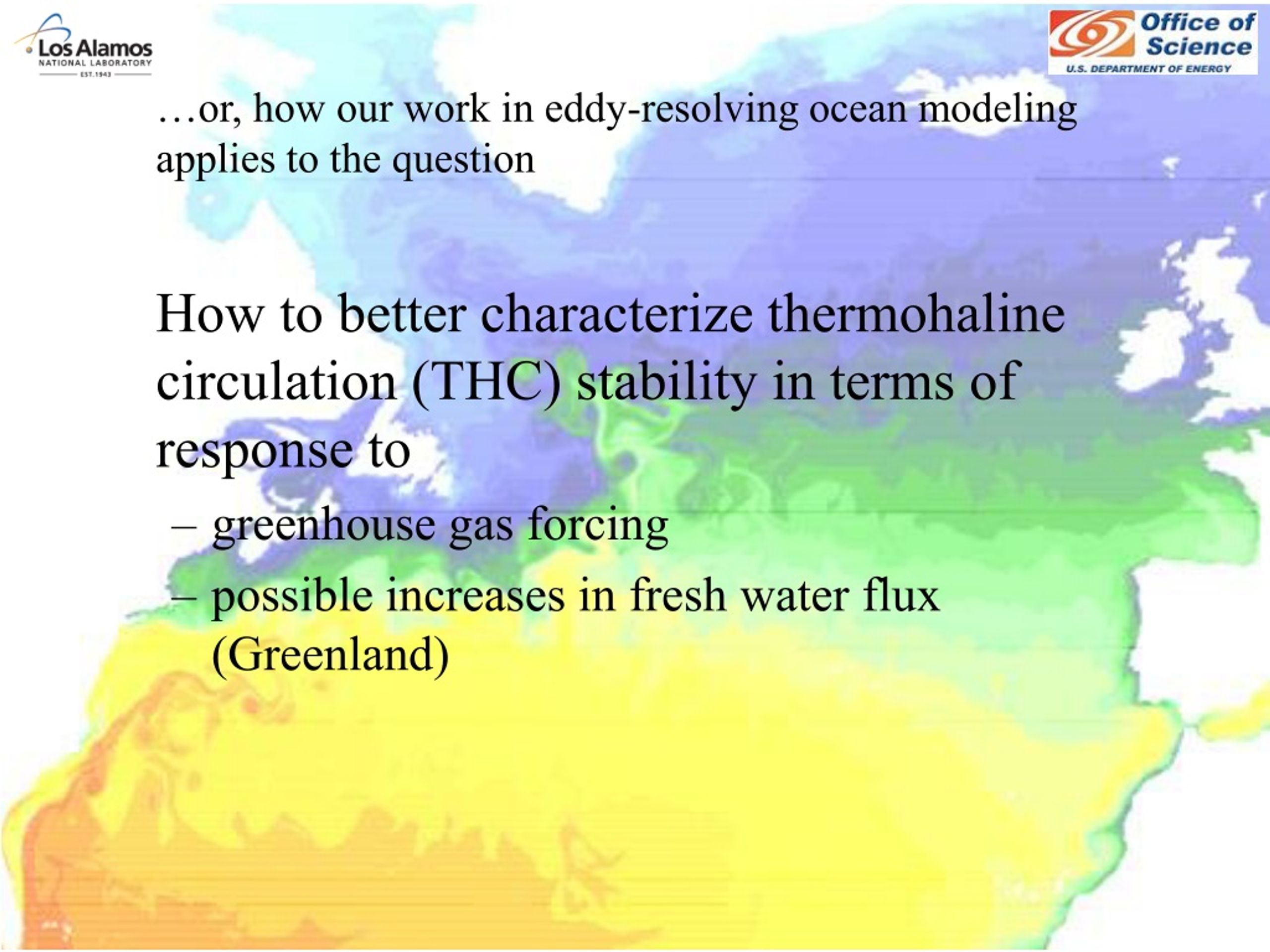 Los Alamos
NATIONAL LABORATORY
EST. 1943

Office of Science
U.S. DEPARTMENT OF ENERGY

…or, how our work in eddy-resolving ocean modeling applies to the question

How to better characterize thermohaline circulation (THC) stability in terms of response to

– greenhouse gas forcing

– possible increases in fresh water flux (Greenland)